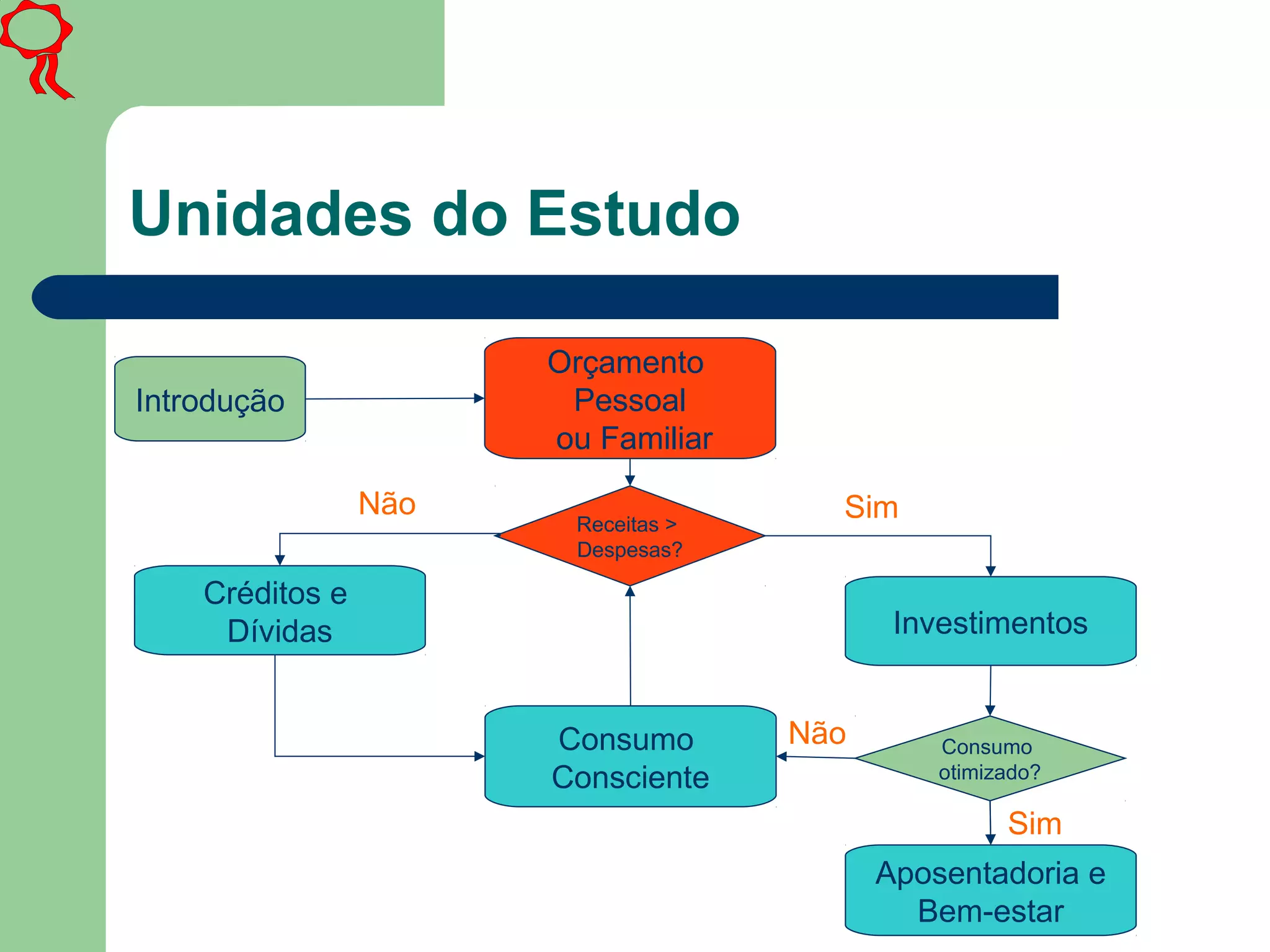 Unidades do Estudo

Introdução

Orçamento Pessoal ou Familiar

Não

Receitas > Despesas?

Sim

Créditos e Dívidas

Investimentos

Consumo Consciente

Não

Consumo otimizado?

Sim

Aposentadoria e Bem-estar